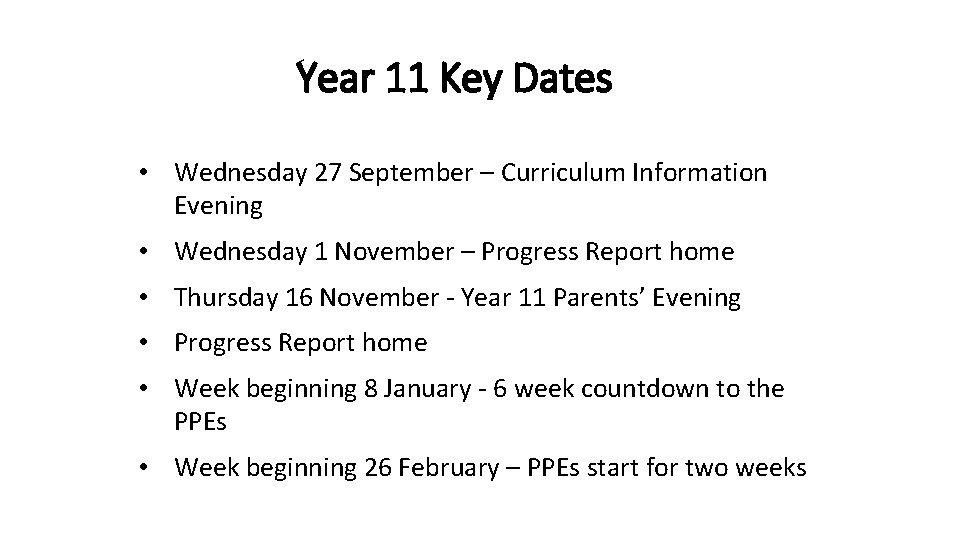 Year 11 Key Dates

• Wednesday 27 September – Curriculum Information Evening
• Wednesday 1 November – Progress Report home
• Thursday 16 November - Year 11 Parents' Evening
• Progress Report home
• Week beginning 8 January - 6 week countdown to the PPEs
• Week beginning 26 February – PPEs start for two weeks